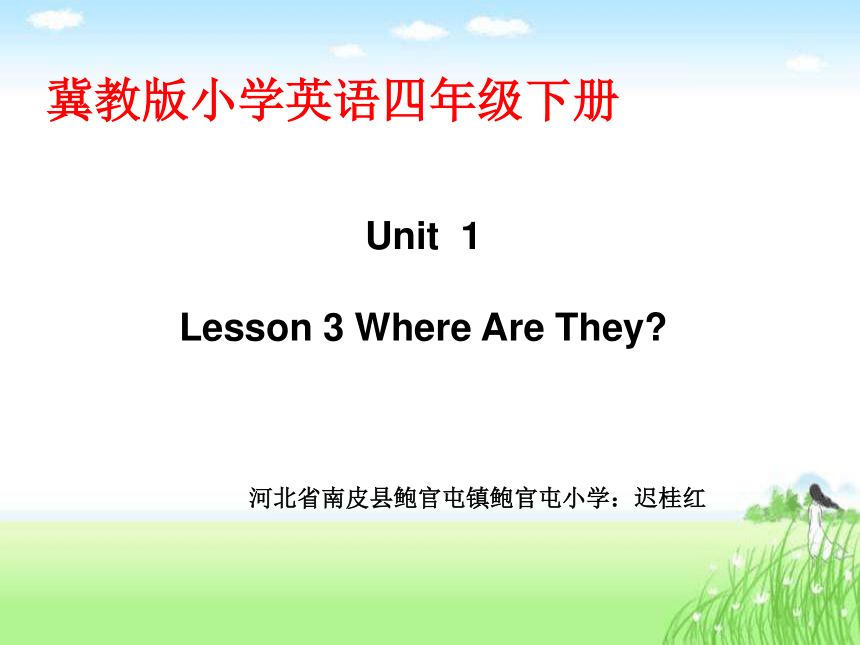 冀教版小学英语四年级下册

Unit 1

Lesson 3 Where Are They?

河北省南皮县鲍官屯镇鲍官屯小学：迟桂红